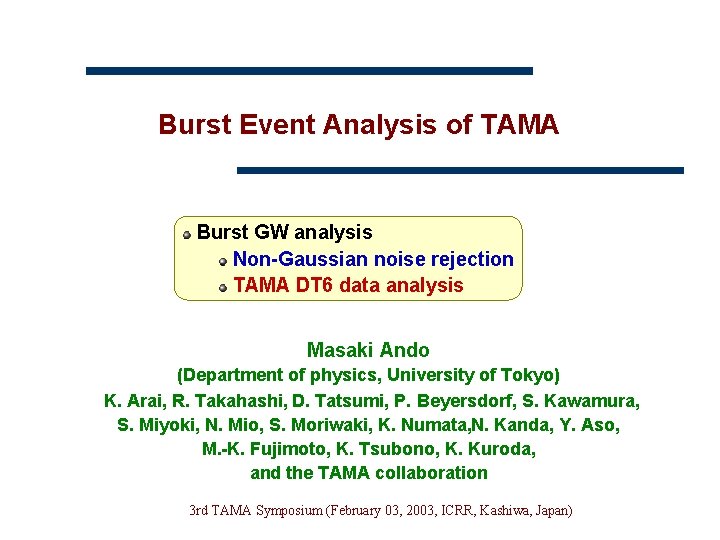 Burst Event Analysis of TAMA

Burst GW analysis
Non-Gaussian noise rejection
TAMA DT6 data analysis

Masaki Ando
(Department of physics, University of Tokyo)
K. Arai, R. Takahashi, D. Tatsumi, P. Beyersdorf, S. Kawamura, S. Miyoki, N. Mio, S. Moriwaki, K. Numata,N. Kanda, Y. Aso, M.-K. Fujimoto, K. Tsubono, K. Kuroda, and the TAMA collaboration

3rd TAMA Symposium (February 03, 2003, ICRR, Kashiwa, Japan)